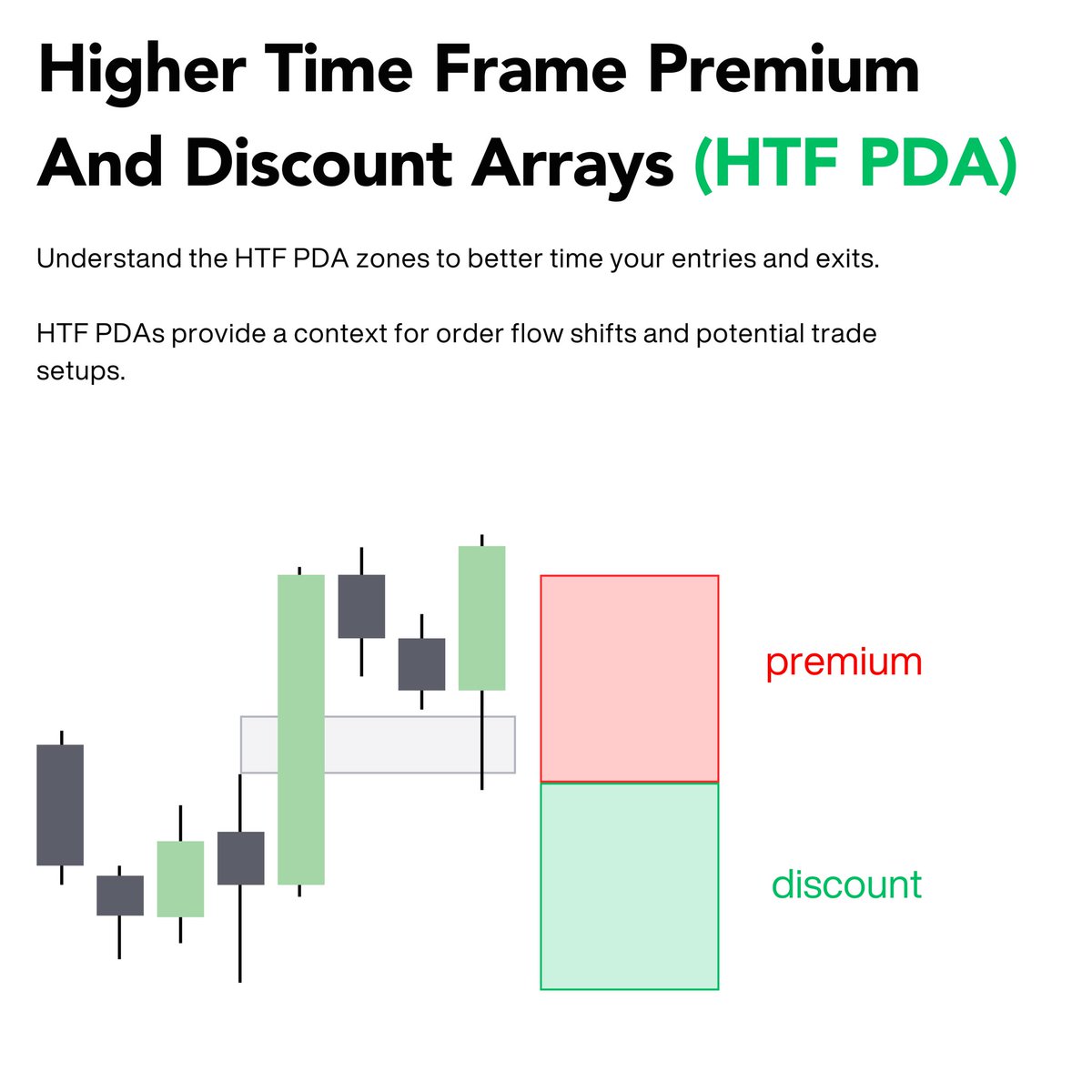 Higher Time Frame Premium And Discount Arrays (HTF PDA)

Understand the HTF PDA zones to better time your entries and exits.

HTF PDAs provide a context for order flow shifts and potential trade setups.

premium

discount